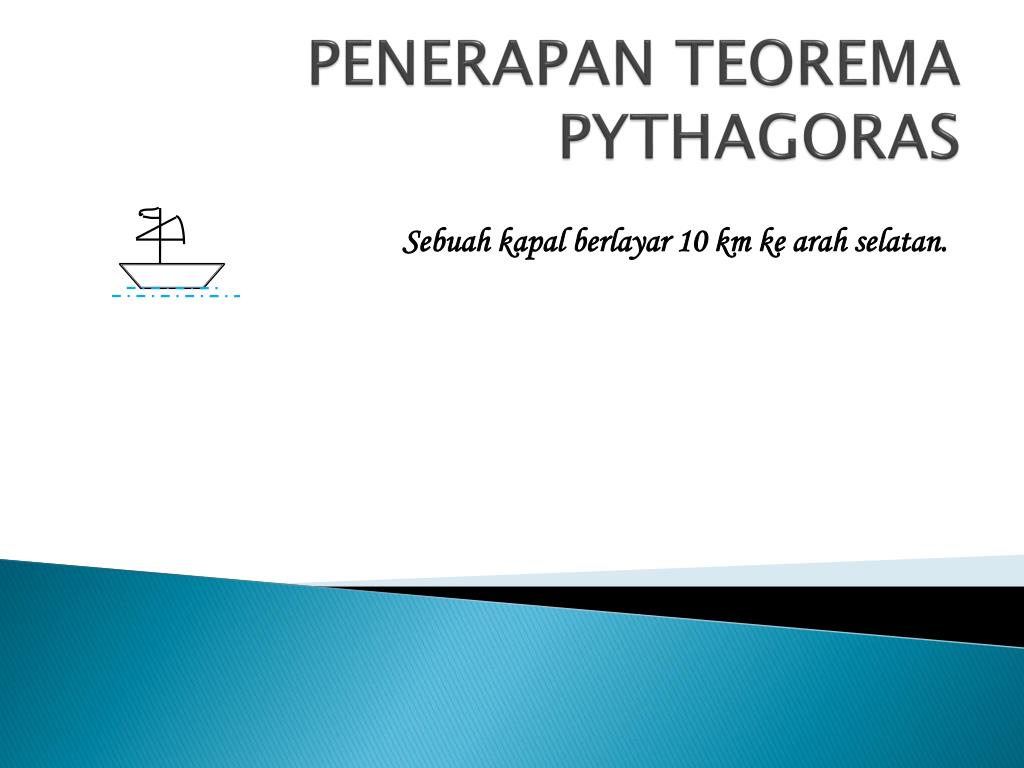 PENERAPAN TEOREMA PYTHAGORAS

Sebuah kapal berlayar 10 km ke arah selatan.